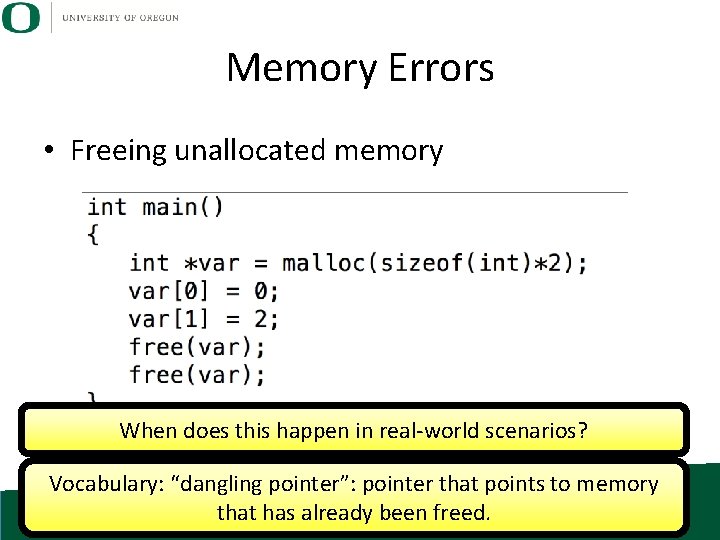 UNIVERSITY OF OREGON

Memory Errors

• Freeing unallocated memory

int main()
{
   int *var = malloc(sizeof(int)*2);
   var[0] = 0;
   var[1] = 2;
   free(var);
   free(var);
}

When does this happen in real-world scenarios?

Vocabulary: "dangling pointer": pointer that points to memory that has already been freed.